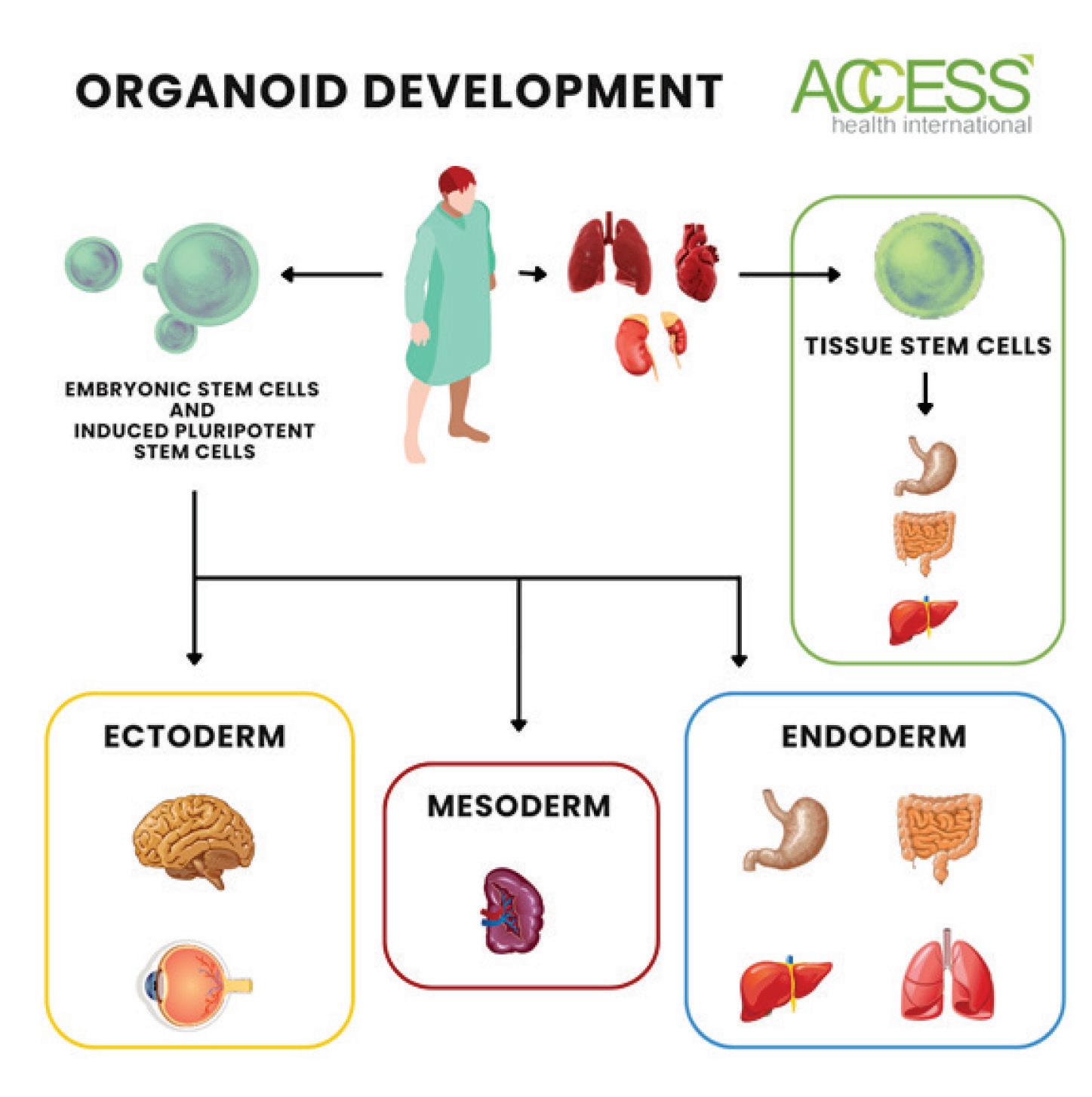 ORGANOID DEVELOPMENT

ACCESS
health international

EMBRYONIC STEM CELLS AND INDUCED PLURIPOTENT STEM CELLS

TISSUE STEM CELLS

ECTODERM

MESODERM

ENDODERM